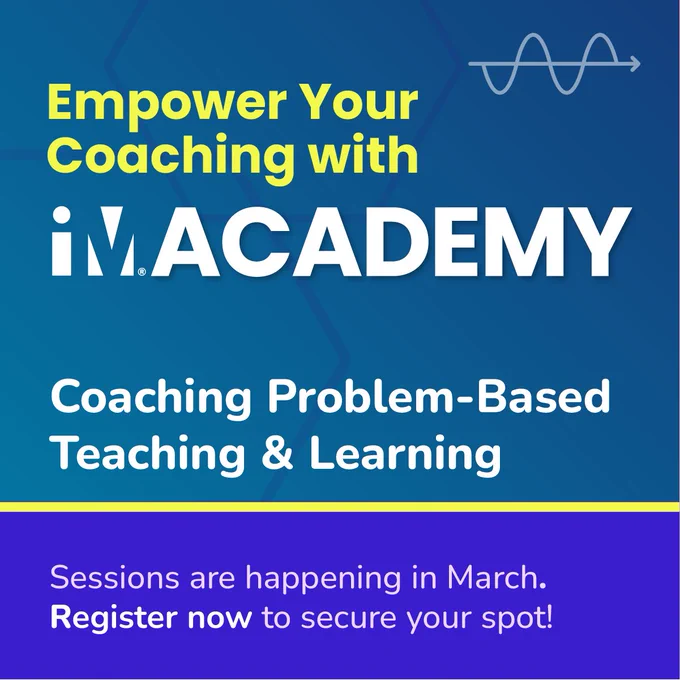 Empower Your Coaching with

iM® ACADEMY

Coaching Problem-Based Teaching & Learning

Sessions are happening in March. Register now to secure your spot!